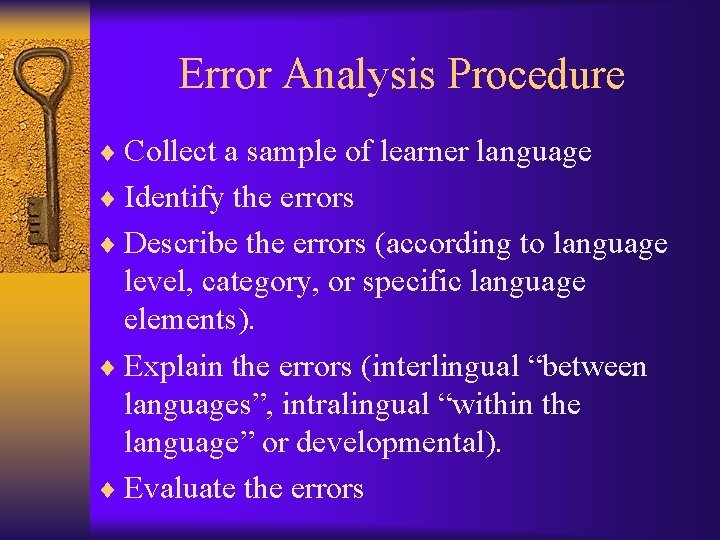 Error Analysis Procedure

♦ Collect a sample of learner language
♦ Identify the errors
♦ Describe the errors (according to language level, category, or specific language elements).
♦ Explain the errors (interlingual “between languages”, intralingual “within the language” or developmental).
♦ Evaluate the errors